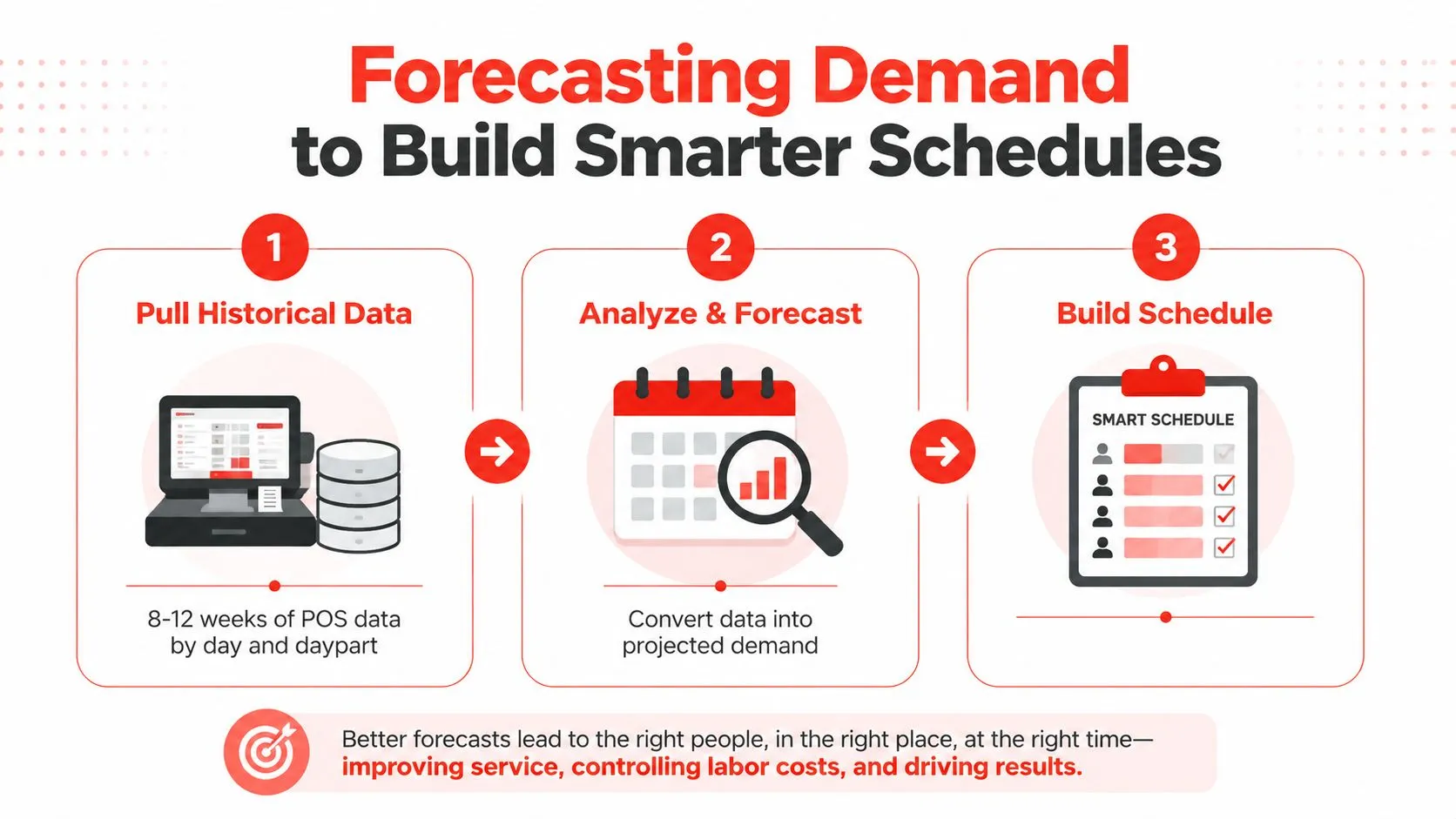 Forecasting Demand
to Build Smarter Schedules

1
Pull Historical Data

8-12 weeks of POS data by day and daypart

2
Analyze & Forecast

Convert data into projected demand

3
Build Schedule

SMART SCHEDULE

Better forecasts lead to the right people, in the right place, at the right time—
improving service, controlling labor costs, and driving results.